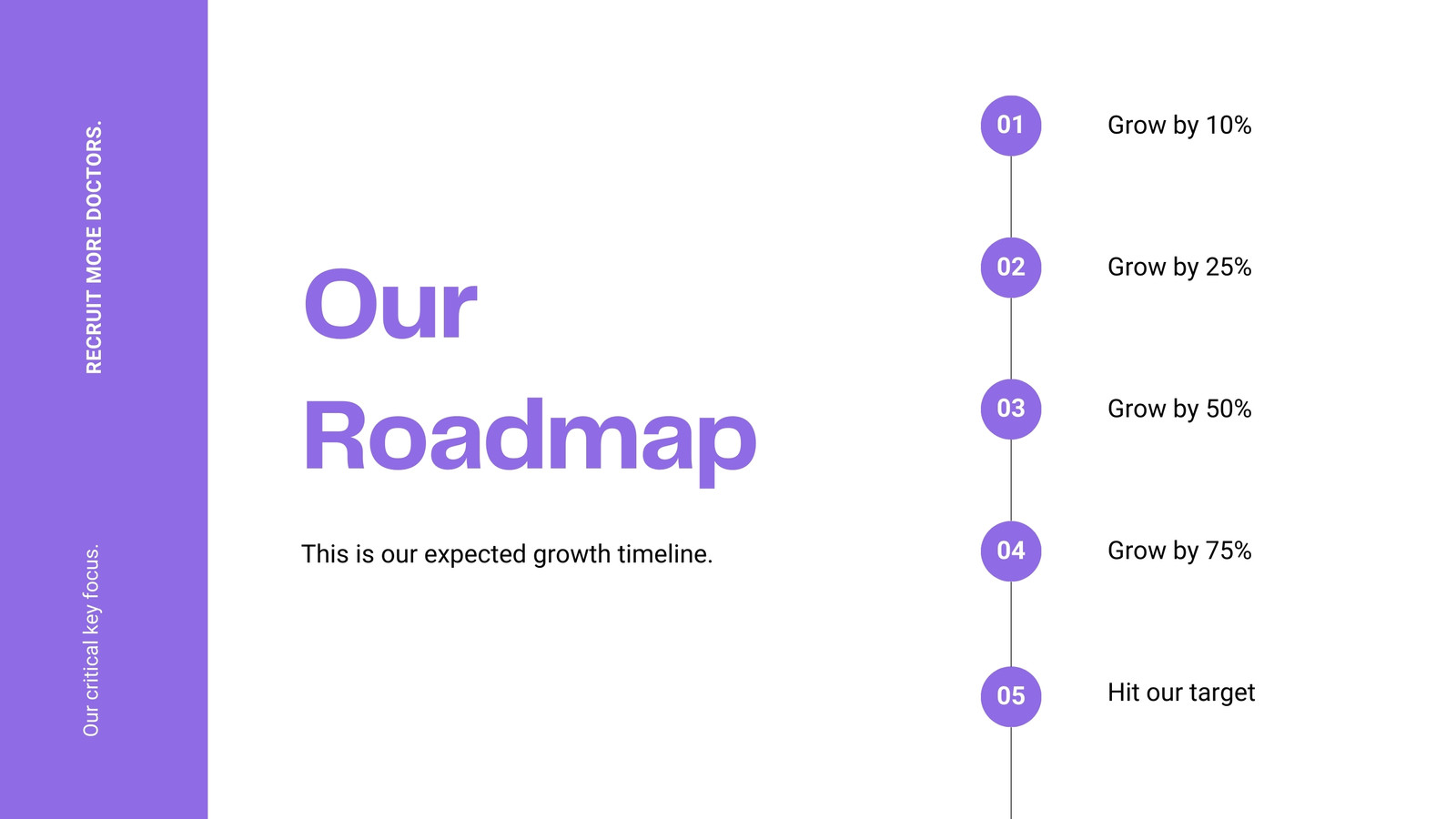 RECRUIT MORE DOCTORS.

Our critical key focus.

Our Roadmap

This is our expected growth timeline.

01 Grow by 10%

02 Grow by 25%

03 Grow by 50%

04 Grow by 75%

05 Hit our target